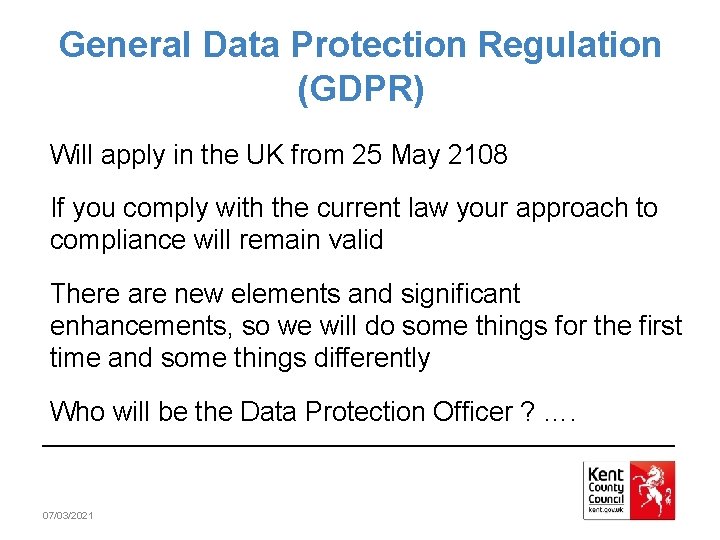 General Data Protection Regulation (GDPR)

Will apply in the UK from 25 May 2108

If you comply with the current law your approach to compliance will remain valid

There are new elements and significant enhancements, so we will do some things for the first time and some things differently

Who will be the Data Protection Officer ? ….

Kent County Council kent.gov.uk

07/03/2021